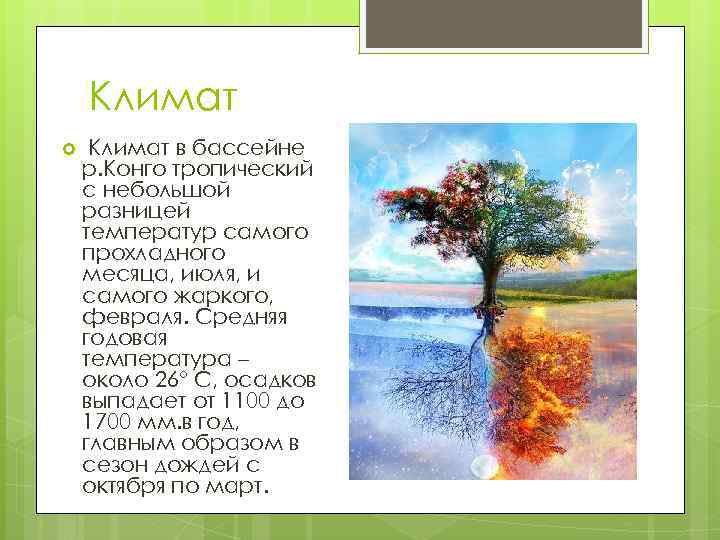 Климат

Климат в бассейне р.Конго тропический с небольшой разницей температур самого прохладного месяца, июля, и самого жаркого, февраля. Средняя годовая температура – около 26° С, осадков выпадает от 1100 до 1700 мм.в год, главным образом в сезон дождей с октября по март.